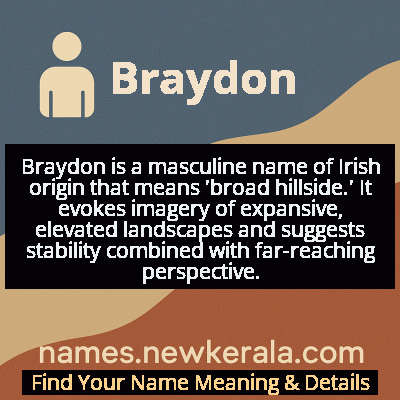 Braydon

Braydon is a masculine name of Irish origin that means 'broad hillside.' It evokes imagery of expansive, elevated landscapes and suggests stability combined with far-reaching perspective.

names.newkerala.com

Find Your Name Meaning & Details